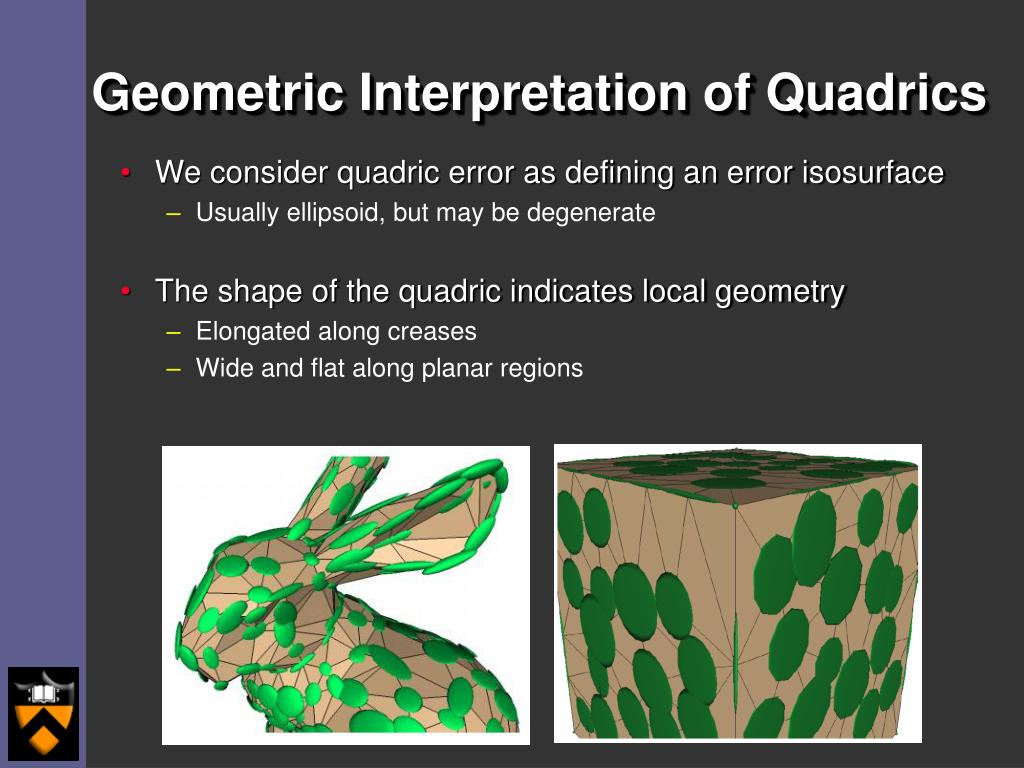 Geometric Interpretation of Quadrics

• We consider quadric error as defining an error isosurface
– Usually ellipsoid, but may be degenerate

• The shape of the quadric indicates local geometry
– Elongated along creases
– Wide and flat along planar regions